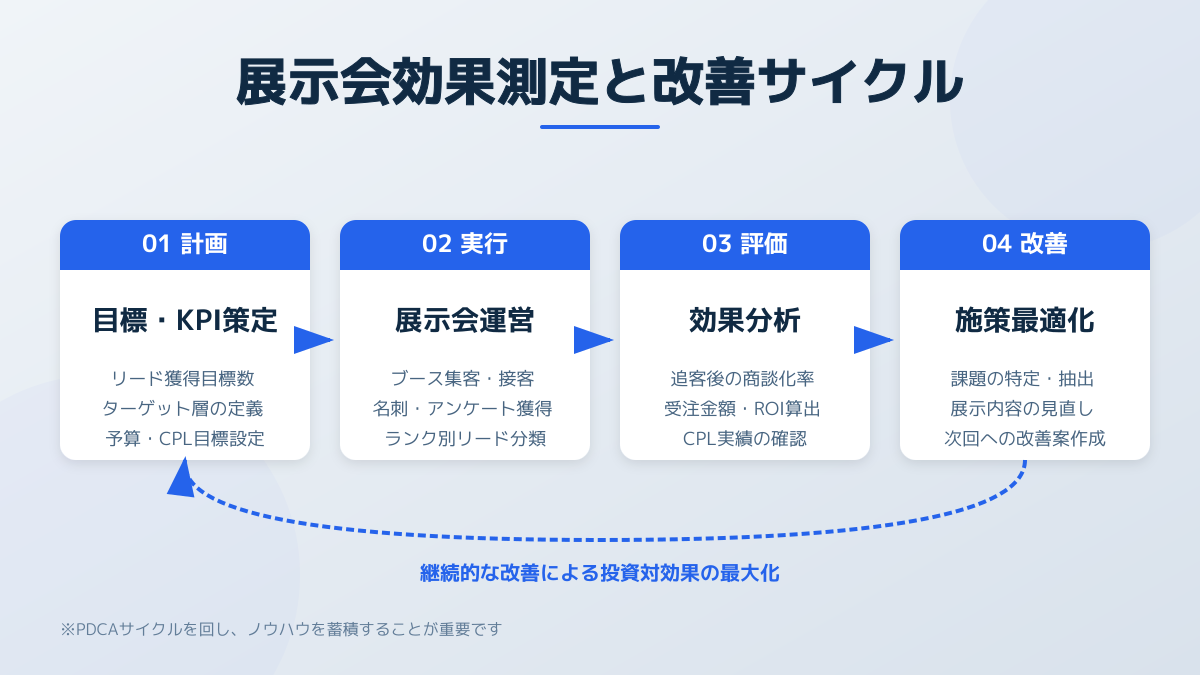 展示会効果測定と改善サイクル

01 計画

目標・KPI策定

リード獲得目標数
ターゲット層の定義
予算・CPL目標設定

02 実行

展示会運営

ブース集客・接客
名刺・アンケート獲得
ランク別リード分類

03 評価

効果分析

追客後の商談化率
受注金額・ROI算出
CPL実績の確認

04 改善

施策最適化

課題の特定・抽出
展示内容の見直し
次回への改善案作成

継続的な改善による投資対効果の最大化

※PDCAサイクルを回し、ノウハウを蓄積することが重要です